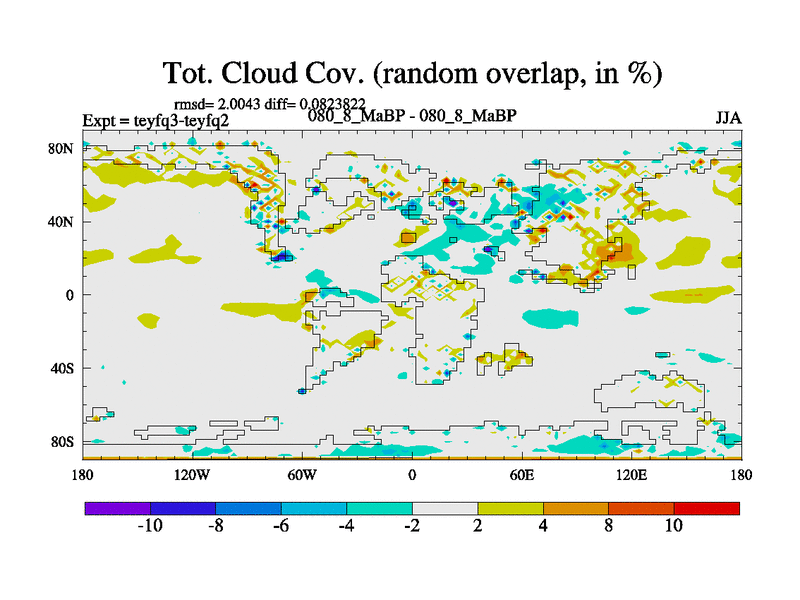 Tot. Cloud Cov. (random overlap, in %)

rmsd= 2.0043 diff= 0.0823822

Expt = teyfq3-teyfq2

080_8_MaBP - 080_8_MaBP

JJA

80N

40N

0

40S

80S

180

120W

60W

0

60E

120E

180

-10

-8

-6

-4

-2

2

4

8

10